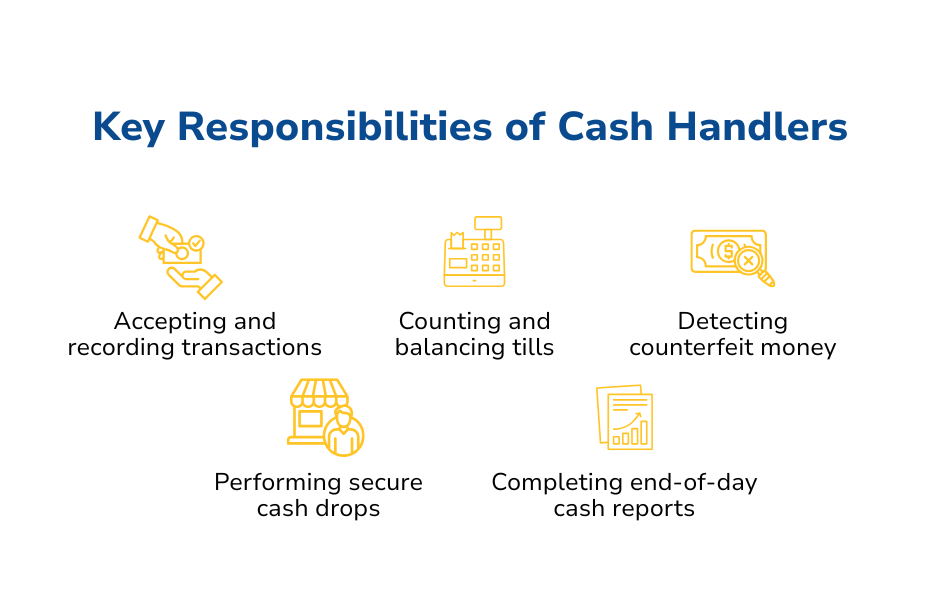 Key Responsibilities of Cash Handlers

Accepting and recording transactions

Counting and balancing tills

Detecting counterfeit money

Performing secure cash drops

Completing end-of-day cash reports